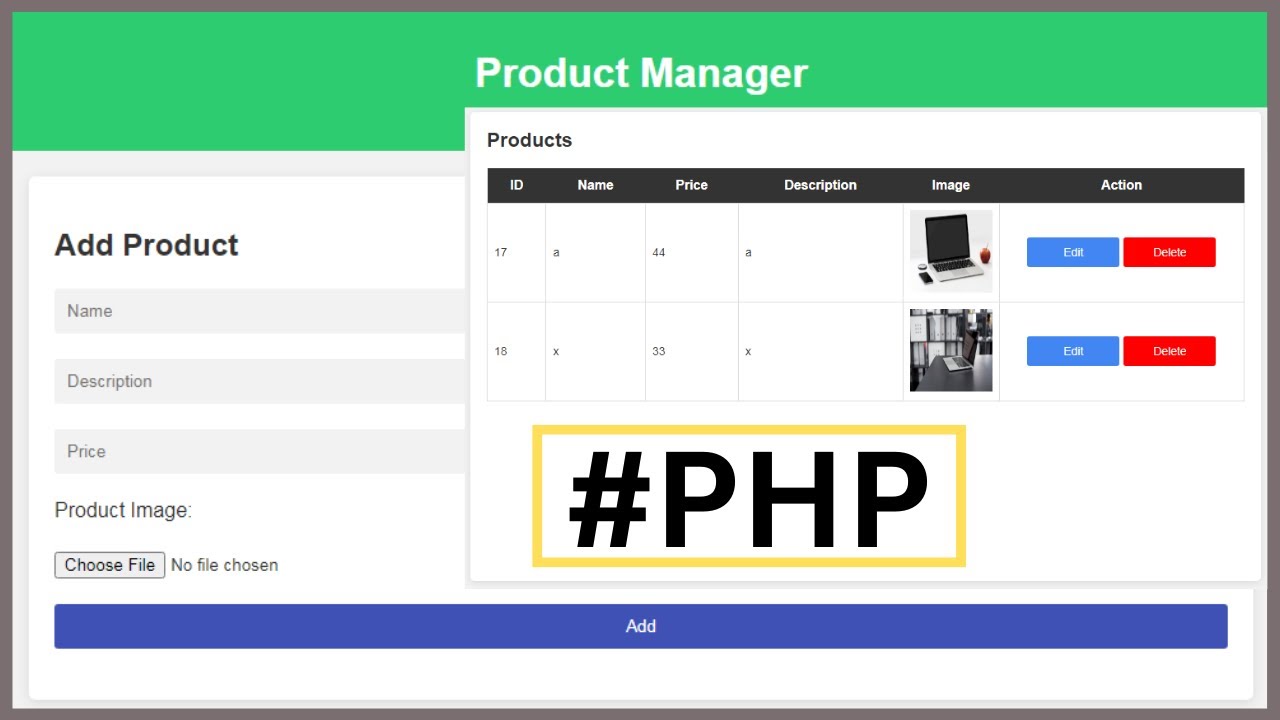 Product Manager

Products

| ID | Name | Price | Description | Image | Action |
|---|---|---|---|---|---|
| 17 | a | 44 | a | | Edit Delete |
| 18 | x | 33 | x | | Edit Delete |

#PHP

Add Product

Name

Description

Price

Product Image:

Choose File No file chosen

Add